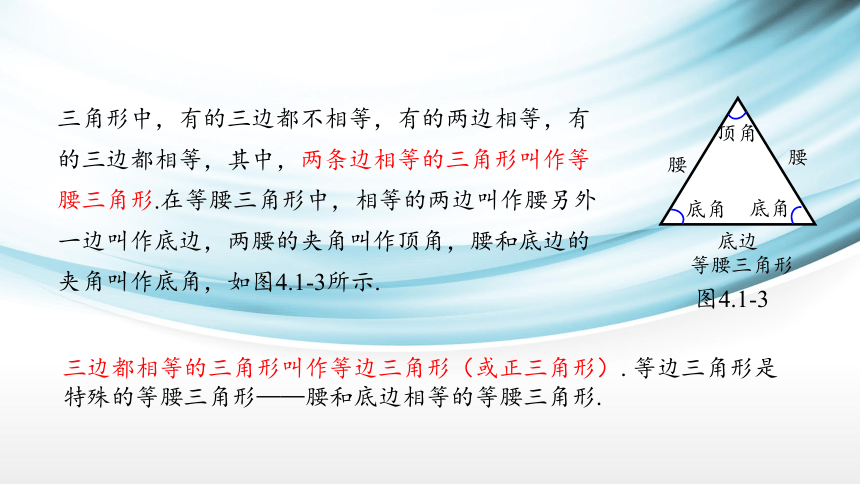 三角形中，有的三边都不相等，有的两边相等，有的三边都相等，其中，两条边相等的三角形叫作等腰三角形.在等腰三角形中，相等的两边叫作腰另外一边叫作底边，两腰的夹角叫作顶角，腰和底边的夹角叫作底角，如图4.1-3所示.

顶角
腰
腰
底角
底角
底边
等腰三角形
图4.1-3

三边都相等的三角形叫作等边三角形（或正三角形）. 等边三角形是特殊的等腰三角形——腰和底边相等的等腰三角形.